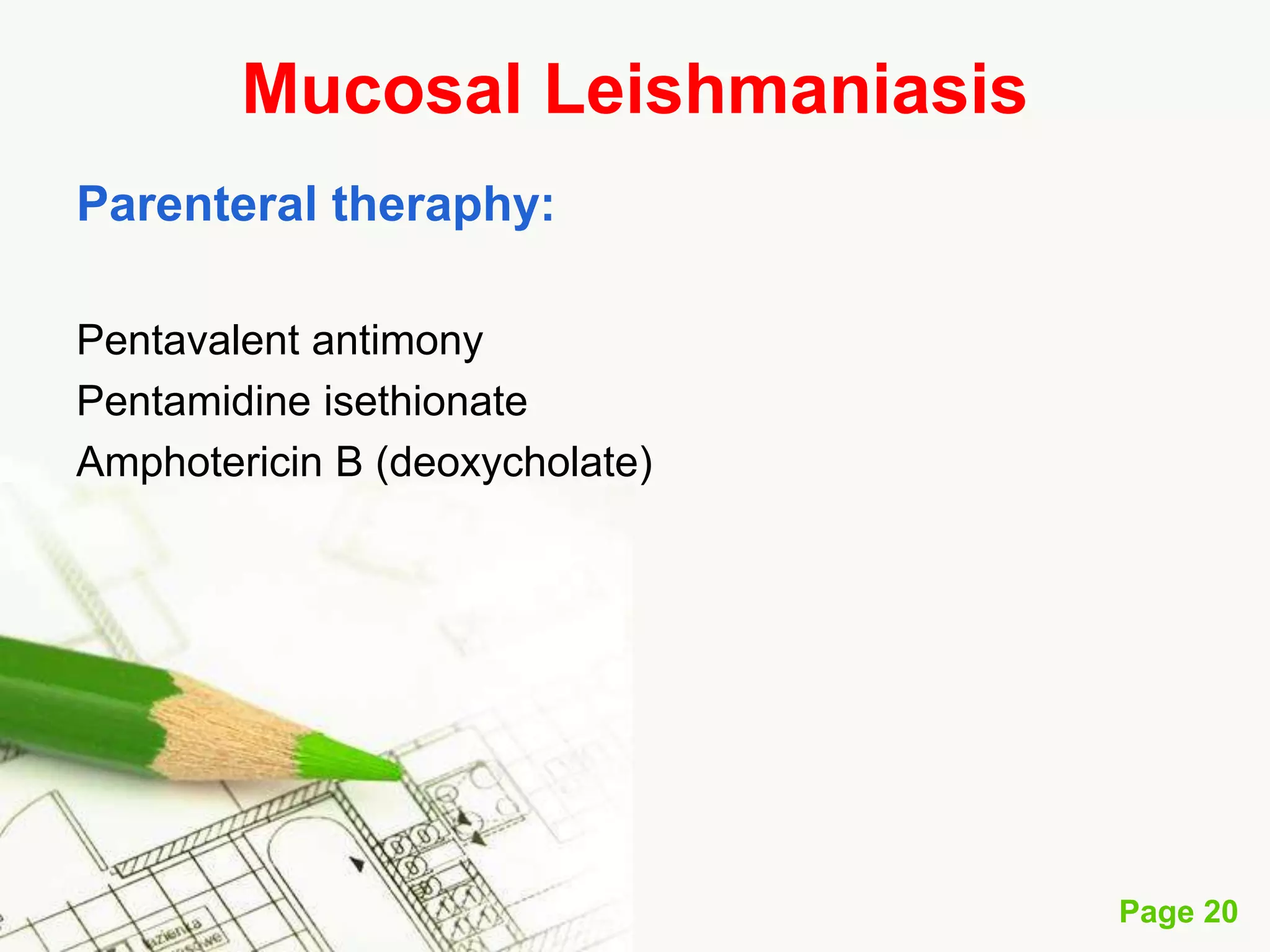 Mucosal Leishmaniasis

Parenteral theraphy:

Pentavalent antimony
Pentamidine isethionate
Amphotericin B (deoxycholate)

Page 20